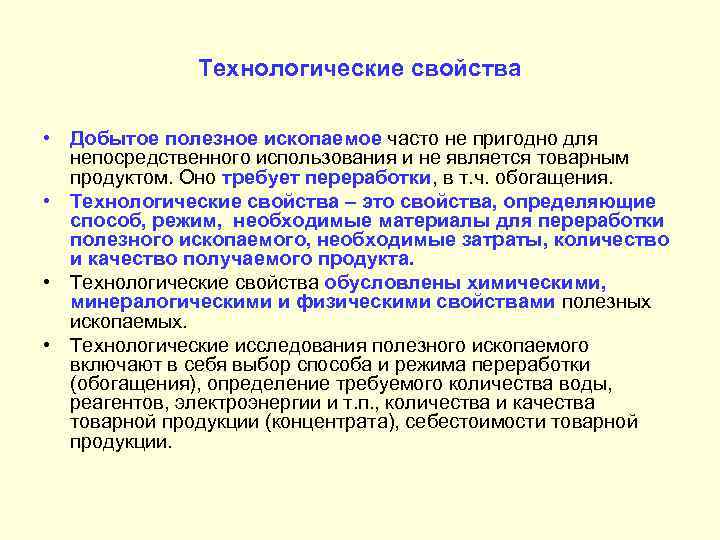 Технологические свойства

• Добытое полезное ископаемое часто не пригодно для непосредственного использования и не является товарным продуктом. Оно требует переработки, в т.ч. обогащения.
• Технологические свойства – это свойства, определяющие способ, режим, необходимые материалы для переработки полезного ископаемого, необходимые затраты, количество и качество получаемого продукта.
• Технологические свойства обусловлены химическими, минералогическими и физическими свойствами полезных ископаемых.
• Технологические исследования полезного ископаемого включают в себя выбор способа и режима переработки (обогащения), определение требуемого количества воды, реагентов, электроэнергии и т.п., количества и качества товарной продукции (концентрата), себестоимости товарной продукции.